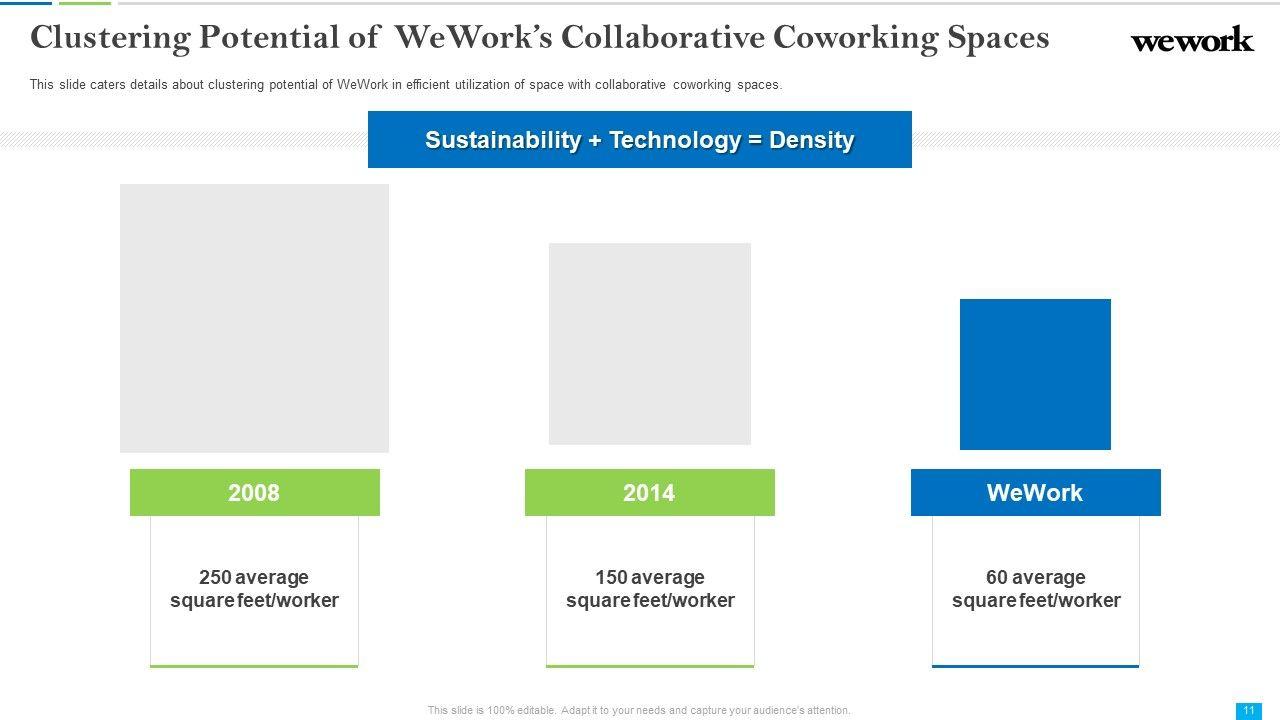 Clustering Potential of WeWork's Collaborative Coworking Spaces

wework

This slide caters details about clustering potential of WeWork in efficient utilization of space with collaborative coworking spaces.

Sustainability + Technology = Density

2008

250 average square feet/worker

2014

150 average square feet/worker

WeWork

60 average square feet/worker

This slide is 100% editable. Adapt it to your needs and capture your audience's attention.

11